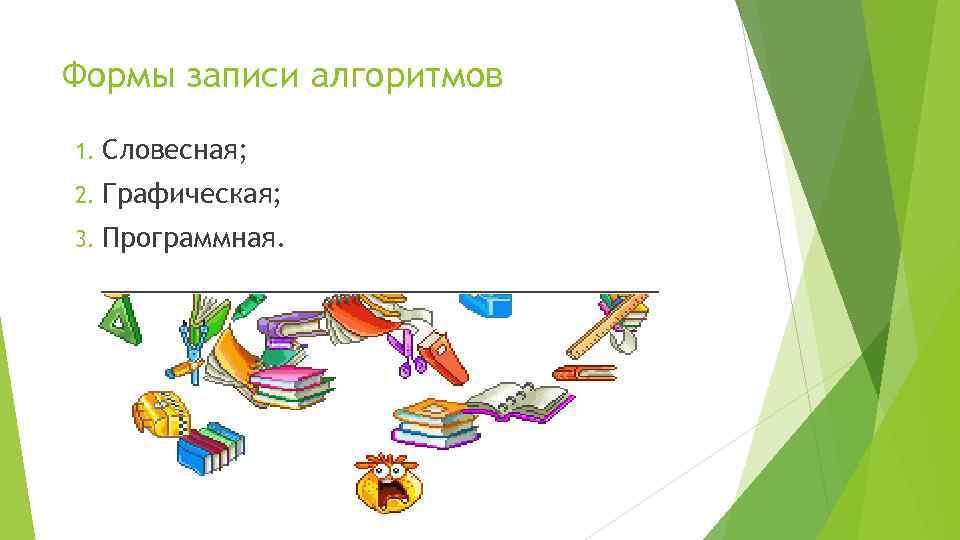 Формы записи алгоритмов

1. Словесная;
2. Графическая;
3. Программная.